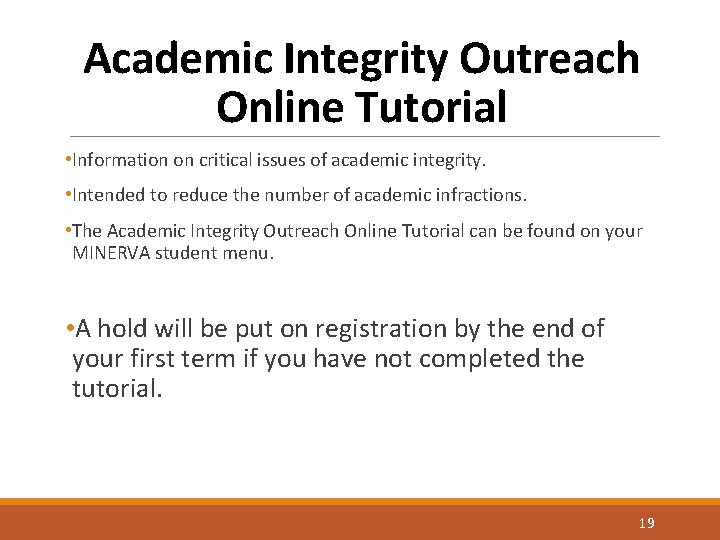 Academic Integrity Outreach Online Tutorial

•Information on critical issues of academic integrity.

•Intended to reduce the number of academic infractions.

•The Academic Integrity Outreach Online Tutorial can be found on your MINERVA student menu.

•A hold will be put on registration by the end of your first term if you have not completed the tutorial.

19